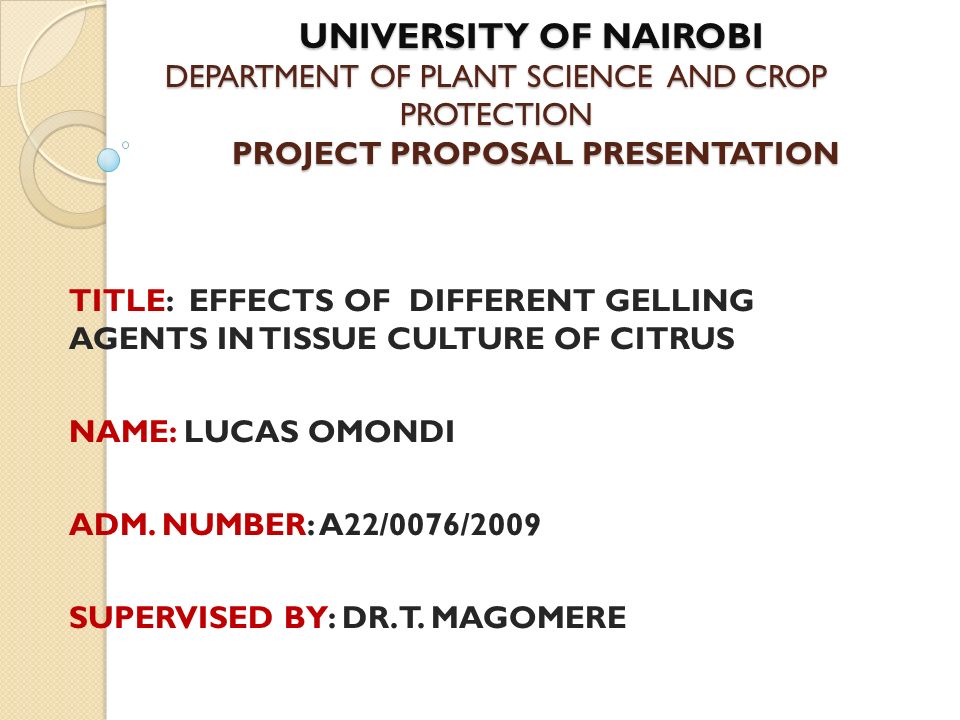 UNIVERSITY OF NAIROBI
DEPARTMENT OF PLANT SCIENCE AND CROP PROTECTION
PROJECT PROPOSAL PRESENTATION

TITLE: EFFECTS OF DIFFERENT GELLING AGENTS IN TISSUE CULTURE OF CITRUS

NAME: LUCAS OMONDI

ADM. NUMBER: A22/0076/2009

SUPERVISED BY: DR. T. MAGOMERE